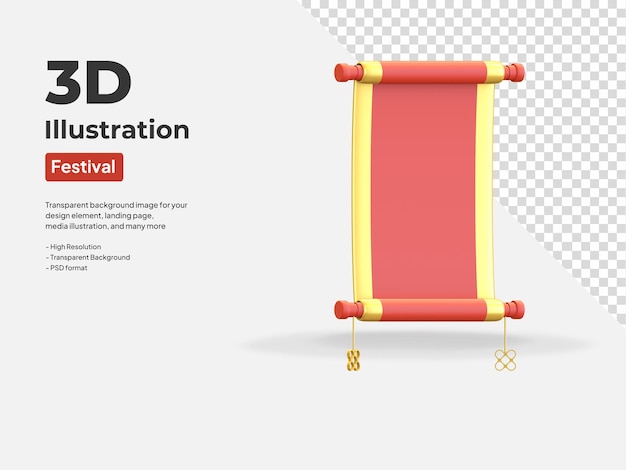 3D
Illustration
Festival

Transparent background image for your design element, landing page, media illustration, and many more

- High Resolution
- Transparent Background
- PSD format